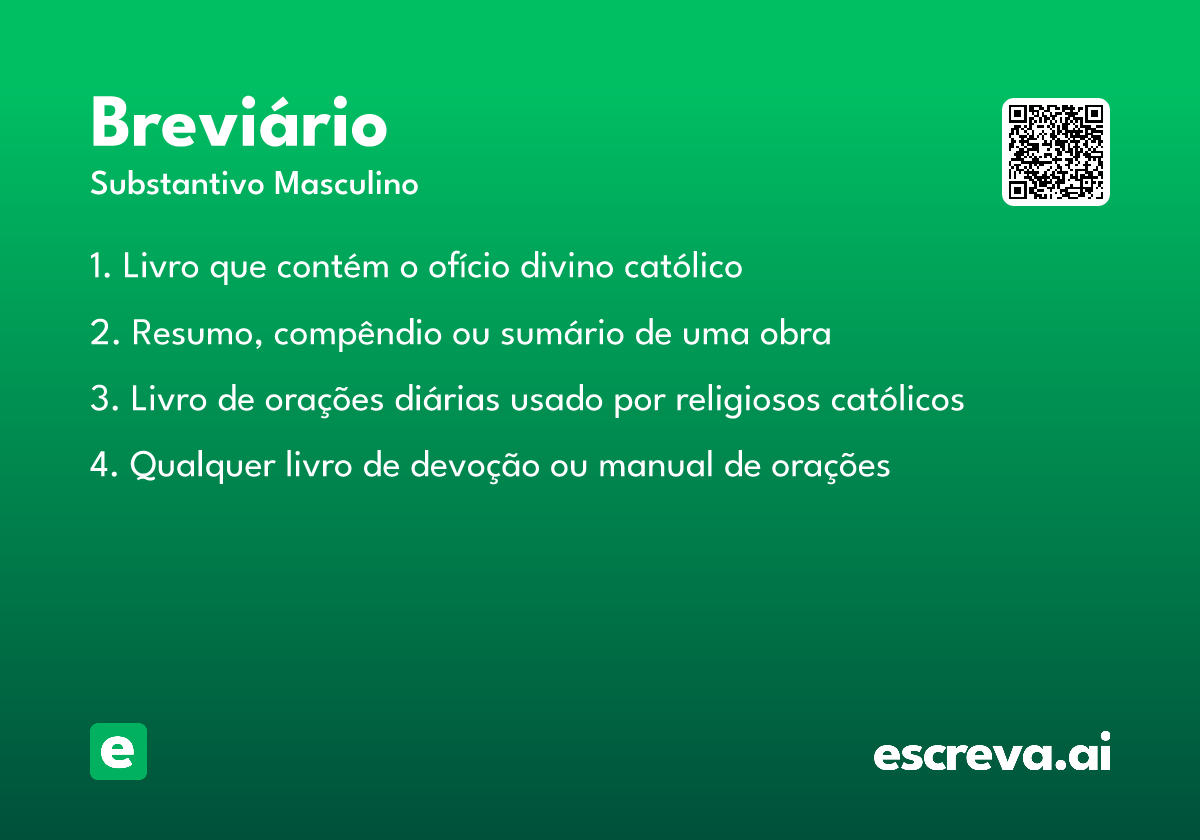 Breviário
Substantivo Masculino

1. Livro que contém o ofício divino católico

2. Resumo, compêndio ou sumário de uma obra

3. Livro de orações diárias usado por religiosos católicos

4. Qualquer livro de devoção ou manual de orações

e

escreva.ai